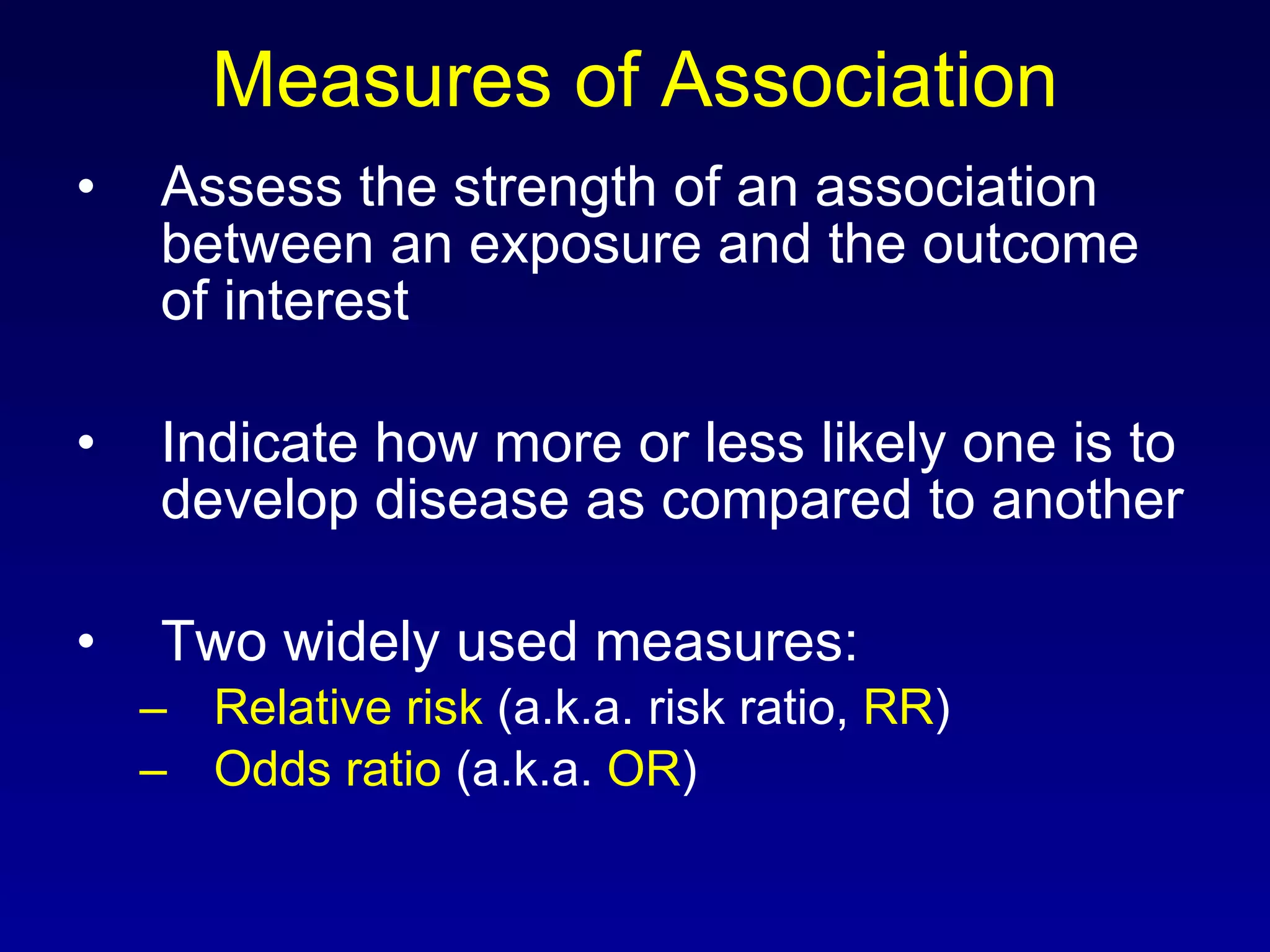 Measures of Association

• Assess the strength of an association between an exposure and the outcome of interest

• Indicate how more or less likely one is to develop disease as compared to another

• Two widely used measures:
– Relative risk (a.k.a. risk ratio, RR)
– Odds ratio (a.k.a. OR)